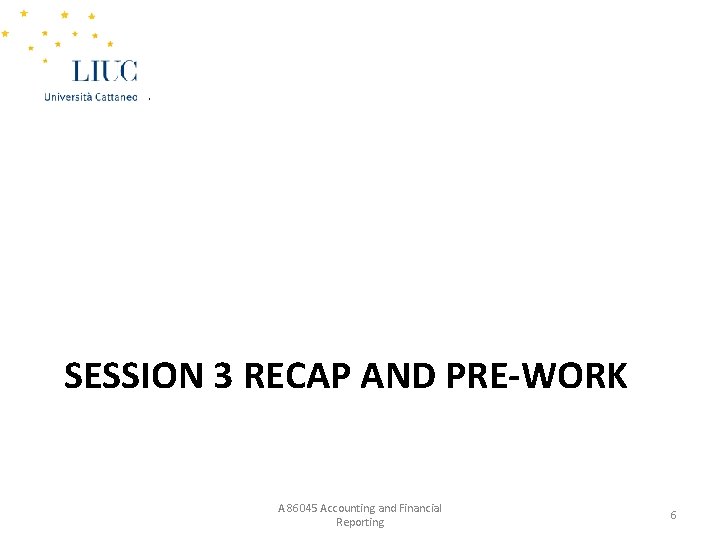 LIUC
Università Cattaneo

SESSION 3 RECAP AND PRE-WORK

A86045 Accounting and Financial Reporting

6